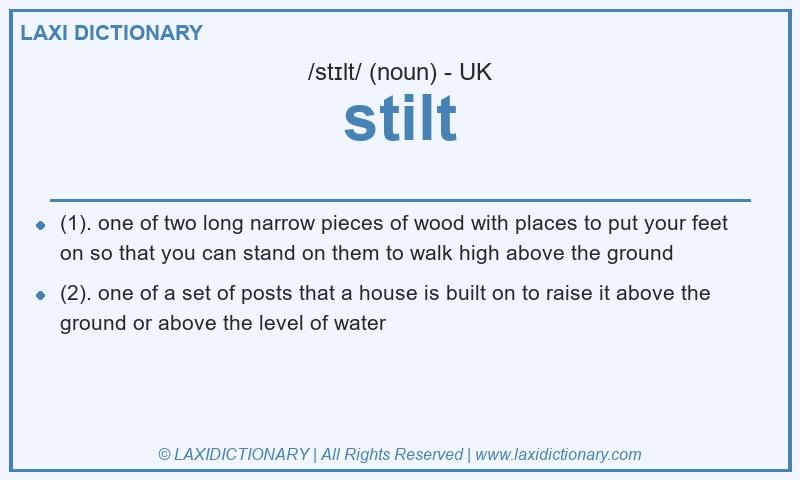 LAXI DICTIONARY

/stɪlt/ (noun) - UK

stilt

- (1). one of two long narrow pieces of wood with places to put your feet on so that you can stand on them to walk high above the ground
- (2). one of a set of posts that a house is built on to raise it above the ground or above the level of water

© LAXIDICTIONARY | All Rights Reserved | www.laxidictionary.com